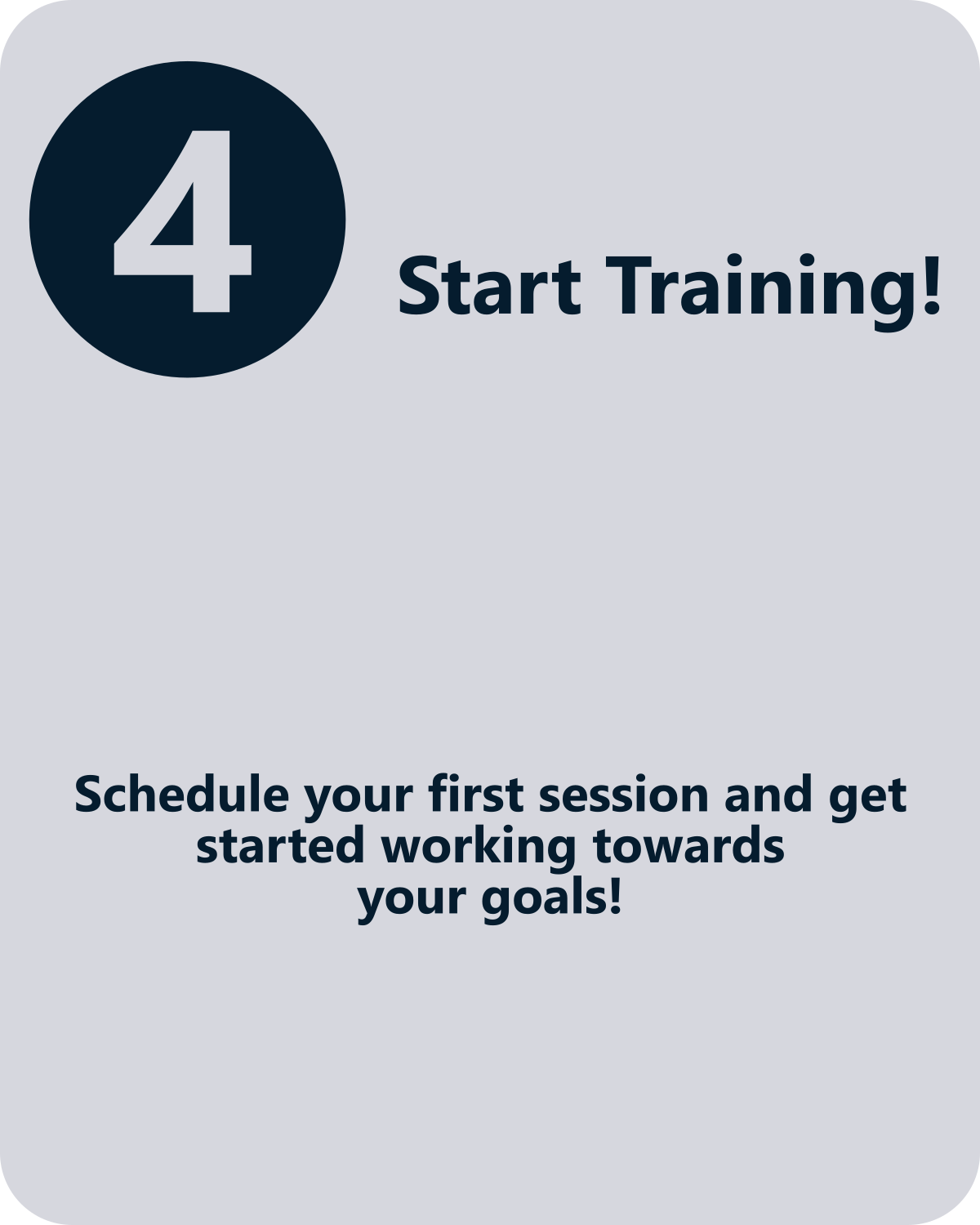 4

Start Training!

Schedule your first session and get started working towards your goals!